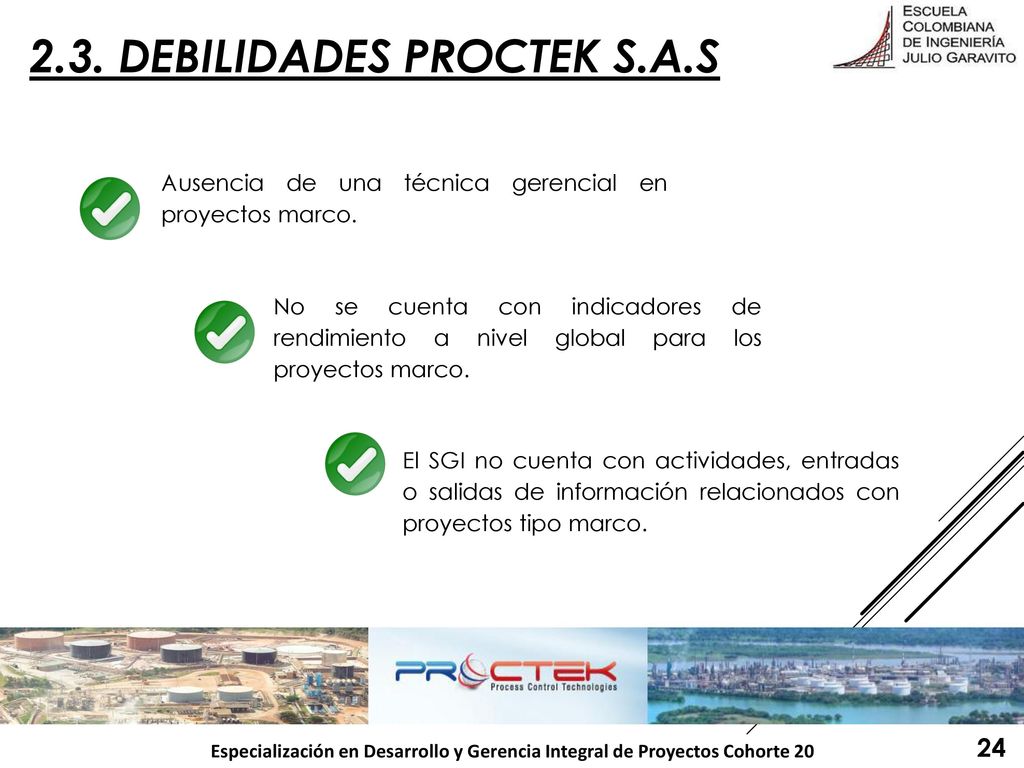 2.3. DEBILIDADES PROCTEK S.A.S

ESCUELA COLOMBIANA DE INGENIERÍA JULIO GARAVITO

Ausencia de una técnica gerencial en proyectos marco.

No se cuenta con indicadores de rendimiento a nivel global para los proyectos marco.

El SGI no cuenta con actividades, entradas o salidas de información relacionados con proyectos tipo marco.

PROCTEK
Process Control Technologies

Especialización en Desarrollo y Gerencia Integral de Proyectos Cohorte 20

24